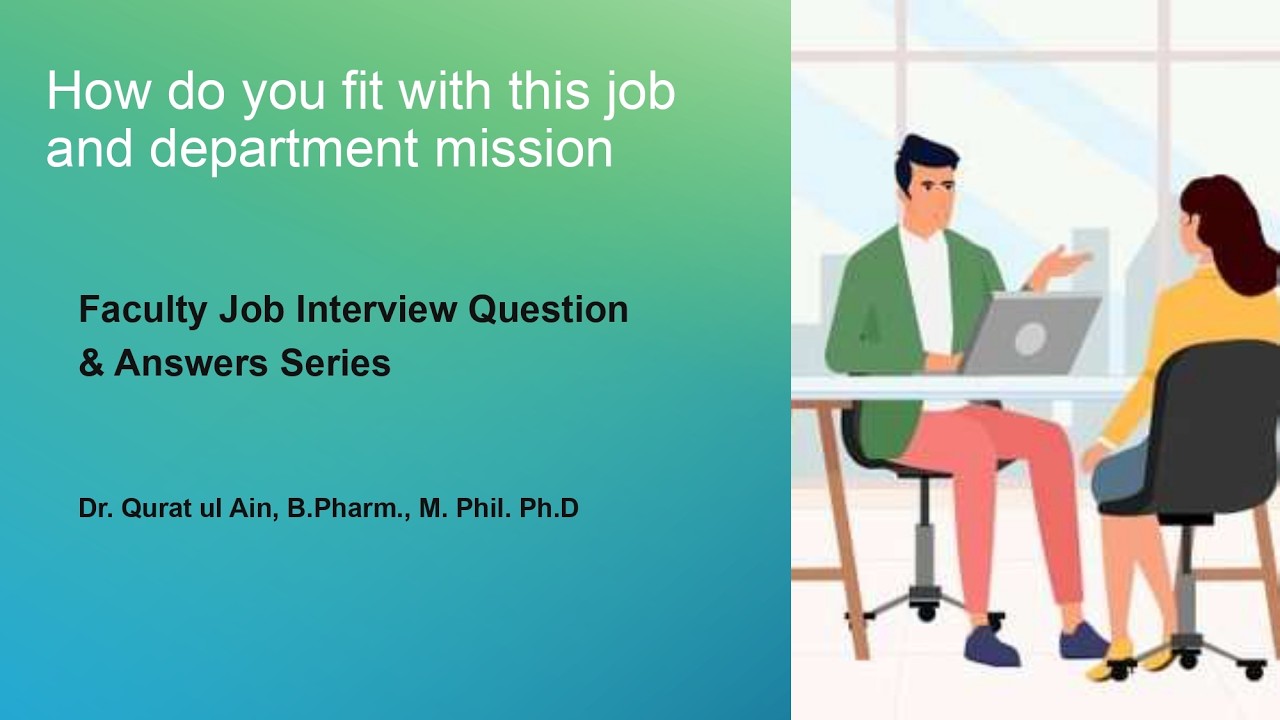 How do you fit with this job and department mission

Faculty Job Interview Question & Answers Series

Dr. Qurat ul Ain, B.Pharm., M. Phil. Ph.D